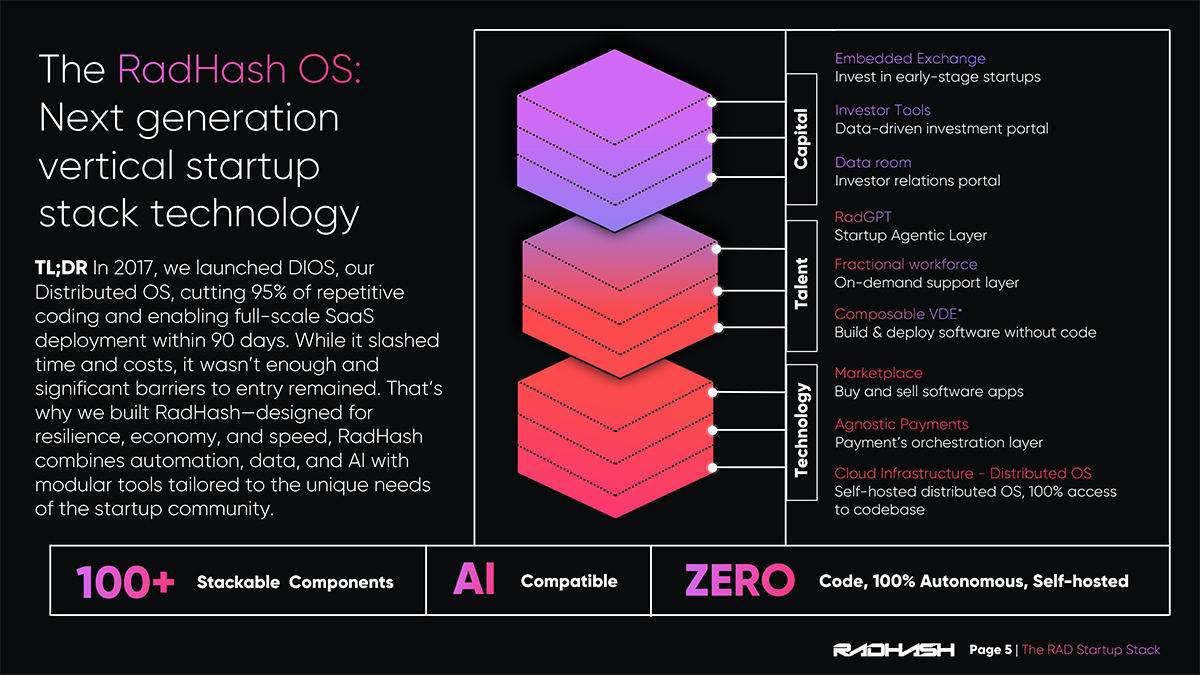 The RadHash OS: Next generation vertical startup stack technology

TL;DR In 2017, we launched DIOS, our Distributed OS, cutting 95% of repetitive coding and enabling full-scale SaaS deployment within 90 days. While it slashed time and costs, it wasn't enough and significant barriers to entry remained. That's why we built RadHash—designed for resilience, economy, and speed, RadHash combines automation, data, and AI with modular tools tailored to the unique needs of the startup community.

Capital

Embedded Exchange
Invest in early-stage startups

Investor Tools
Data-driven investment portal

Data room
Investor relations portal

Talent

RadGPT
Startup Agentic Layer

Fractional workforce
On-demand support layer

Composable VDE*
Build & deploy software without code

Technology

Marketplace
Buy and sell software apps

Agnostic Payments
Payment's orchestration layer

Cloud Infrastructure - Distributed OS
Self-hosted distributed OS, 100% access to codebase

100+ Stackable Components

AI Compatible

ZERO Code, 100% Autonomous, Self-hosted

RADHASH Page 5 | The RAD Startup Stack